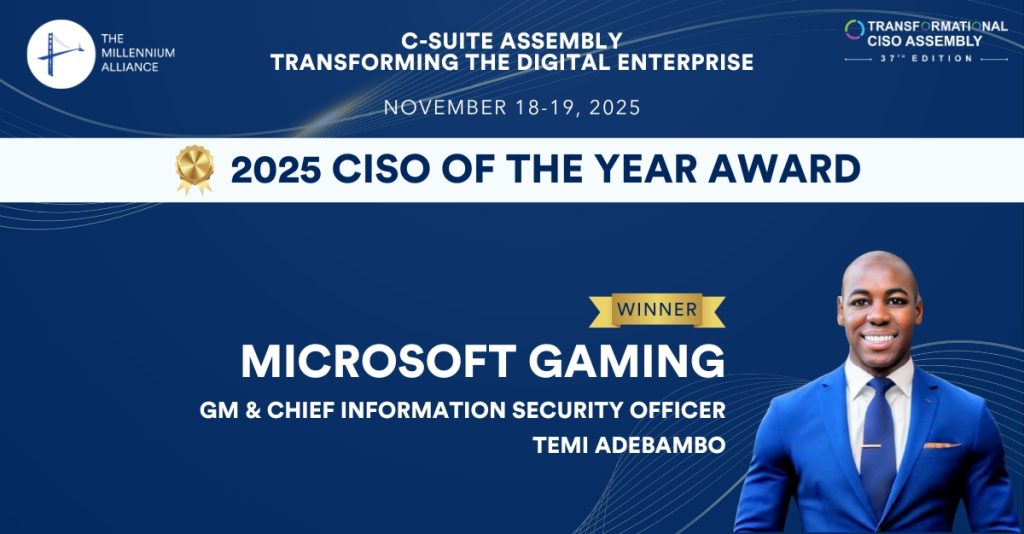 THE MILLENNIUM ALLIANCE

C-SUITE ASSEMBLY
TRANSFORMING THE DIGITAL ENTERPRISE

NOVEMBER 18-19, 2025

TRANSFORMATIONAL CISO ASSEMBLY
37TH EDITION

2025 CISO OF THE YEAR AWARD

WINNER

MICROSOFT GAMING

GM & CHIEF INFORMATION SECURITY OFFICER
TEMI ADEBAMBO